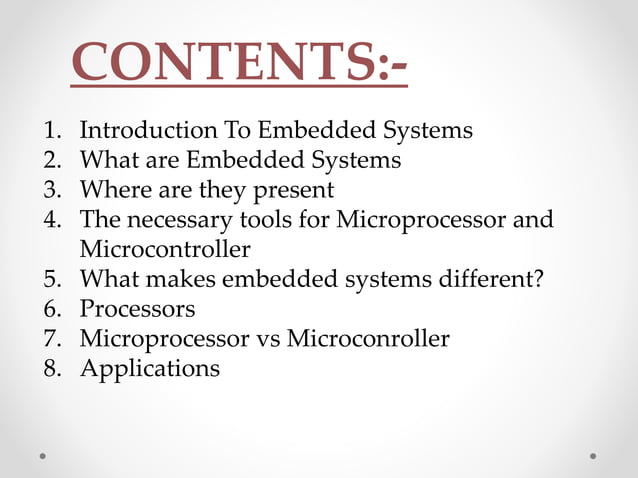 CONTENTS:-

1. Introduction To Embedded Systems
2. What are Embedded Systems
3. Where are they present
4. The necessary tools for Microprocessor and Microcontroller
5. What makes embedded systems different?
6. Processors
7. Microprocessor vs Microconroller
8. Applications